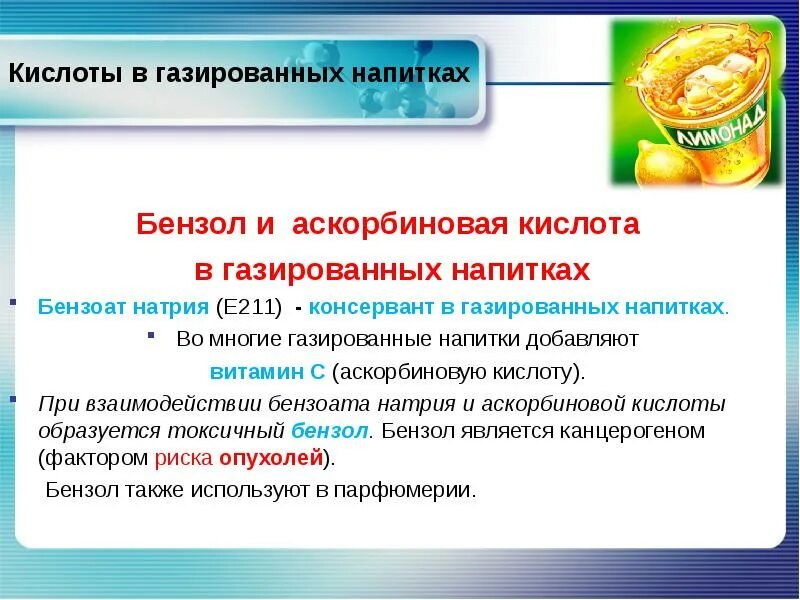 Кислоты в газированных напитках

ЛИМОНАД

Бензол и аскорбиновая кислота в газированных напитках

Бензоат натрия (Е211) - консервант в газированных напитках.

Во многие газированные напитки добавляют витамин С (аскорбиновую кислоту).

При взаимодействии бензоата натрия и аскорбиновой кислоты образуется токсичный бензол. Бензол является канцерогеном (фактором риска опухолей).

Бензол также используют в парфюмерии.